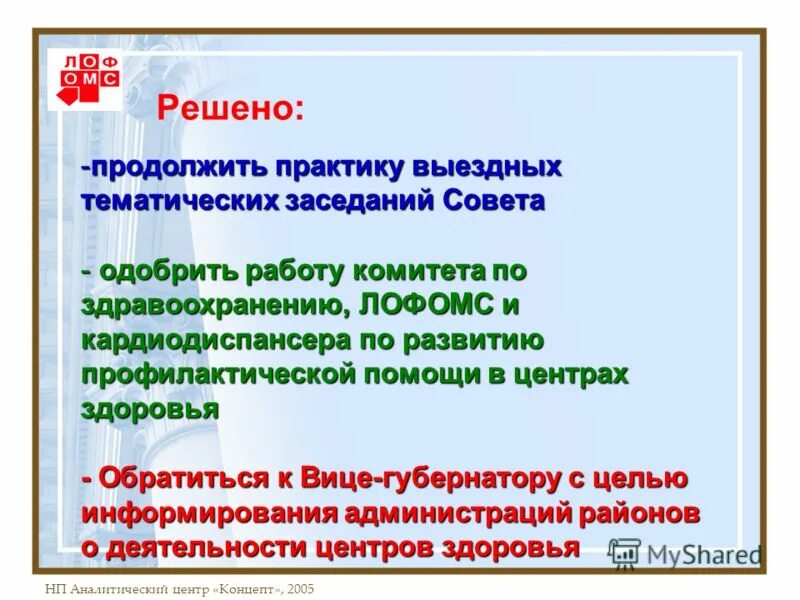 ЛОФ
ОМС

Решено:

-продолжить практику выездных тематических заседаний Совета

- одобрить работу комитета по здравоохранению, ЛОФОМС и кардиодиспансера по развитию профилактической помощи в центрах здоровья

- Обратиться к Вице-губернатору с целью информирования администраций районов о деятельности центров здоровья

MyShared

НП Аналитический центр «Концепт», 2005